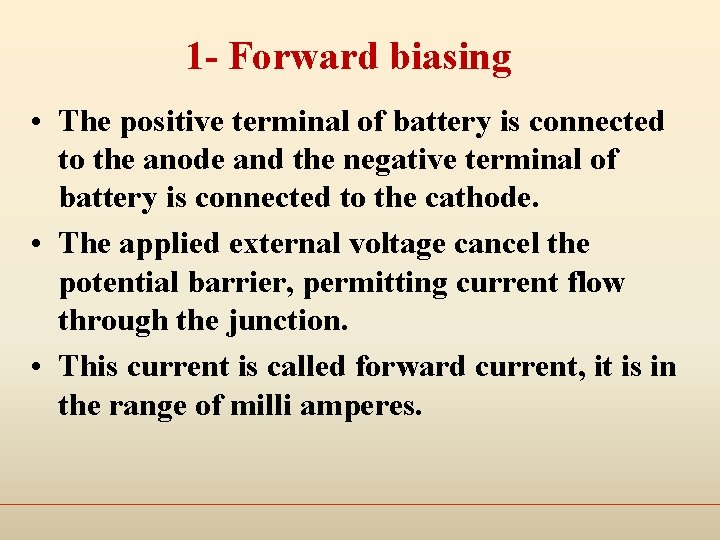 1- Forward biasing

• The positive terminal of battery is connected to the anode and the negative terminal of battery is connected to the cathode.

• The applied external voltage cancel the potential barrier, permitting current flow through the junction.

• This current is called forward current, it is in the range of milli amperes.